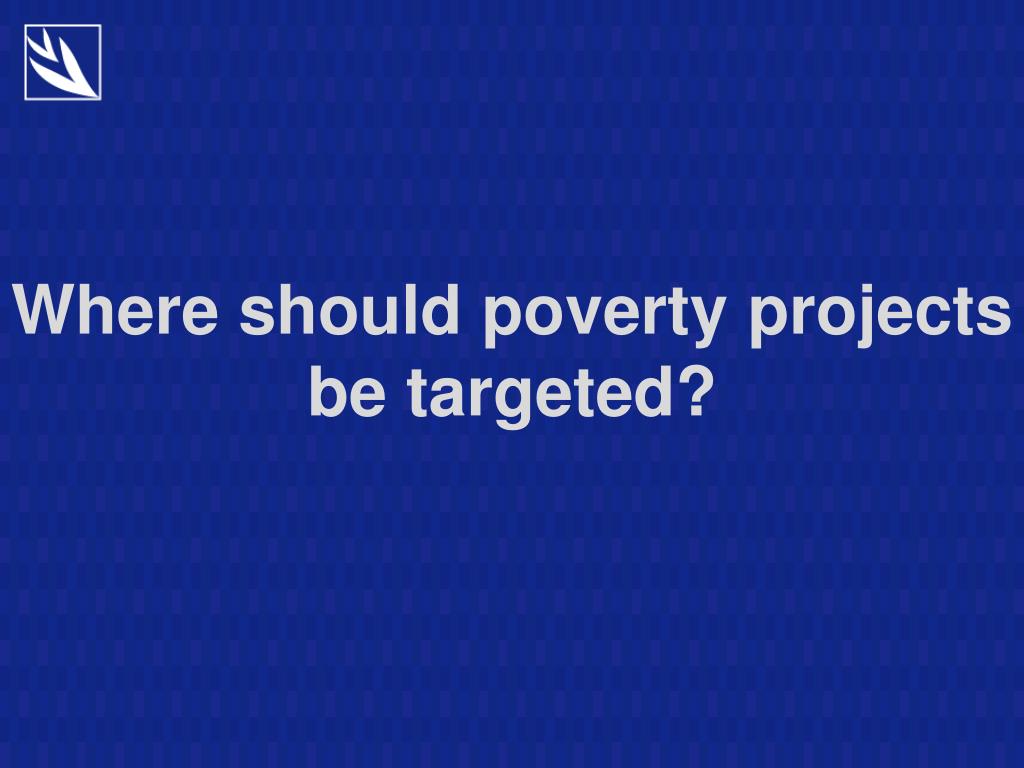 Where should poverty projects be targeted?